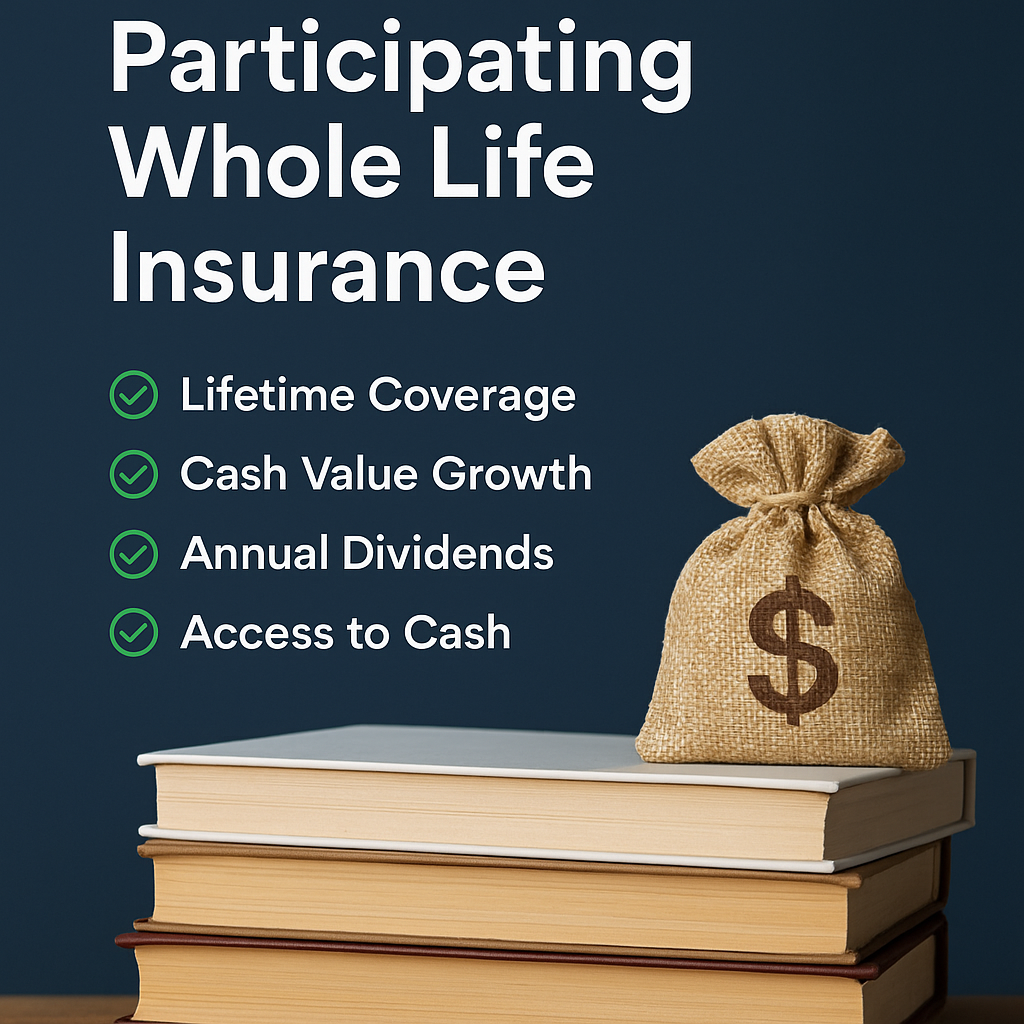 Participating Whole Life Insurance

Lifetime Coverage

Cash Value Growth

Annual Dividends

Access to Cash

$